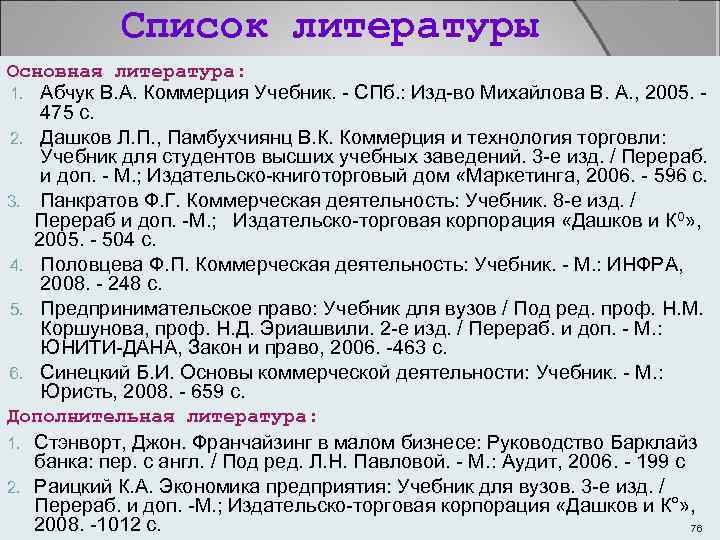 Список литературы

Основная литература:

1. Абчук В.А. Коммерция Учебник. - СПб.: Изд-во Михайлова В. А., 2005. - 475 с.
2. Дашков Л.П., Памбухчиянц В.К. Коммерция и технология торговли: Учебник для студентов высших учебных заведений. 3-е изд. / Перераб. и доп. - М.; Издательско-книготорговый дом «Маркетинга, 2006. - 596 с.
3. Панкратов Ф.Г. Коммерческая деятельность: Учебник. 8-е изд. / Перераб и доп. -М.; Издательско-торговая корпорация «Дашков и К$^0$», 2005. - 504 с.
4. Половцева Ф.П. Коммерческая деятельность: Учебник. - М.: ИНФРА, 2008. - 248 с.
5. Предпринимательское право: Учебник для вузов / Под ред. проф. Н.М. Коршунова, проф. Н.Д. Эриашвили. 2-е изд. / Перераб. и доп. - М.: ЮНИТИ-ДАНА, Закон и право, 2006. -463 с.
6. Синецкий Б.И. Основы коммерческой деятельности: Учебник. - М.: Юристь, 2008. - 659 с.

Дополнительная литература:

1. Стэнворт, Джон. Франчайзинг в малом бизнесе: Руководство Барклайз банка: пер. с англ. / Под ред. Л.Н. Павловой. - М.: Аудит, 2006. - 199 с
2. Раицкий К.А. Экономика предприятия: Учебник для вузов. 3-е изд. / Перераб. и доп. -М.; Издательско-торговая корпорация «Дашков и К°», 2008. -1012 с.

76